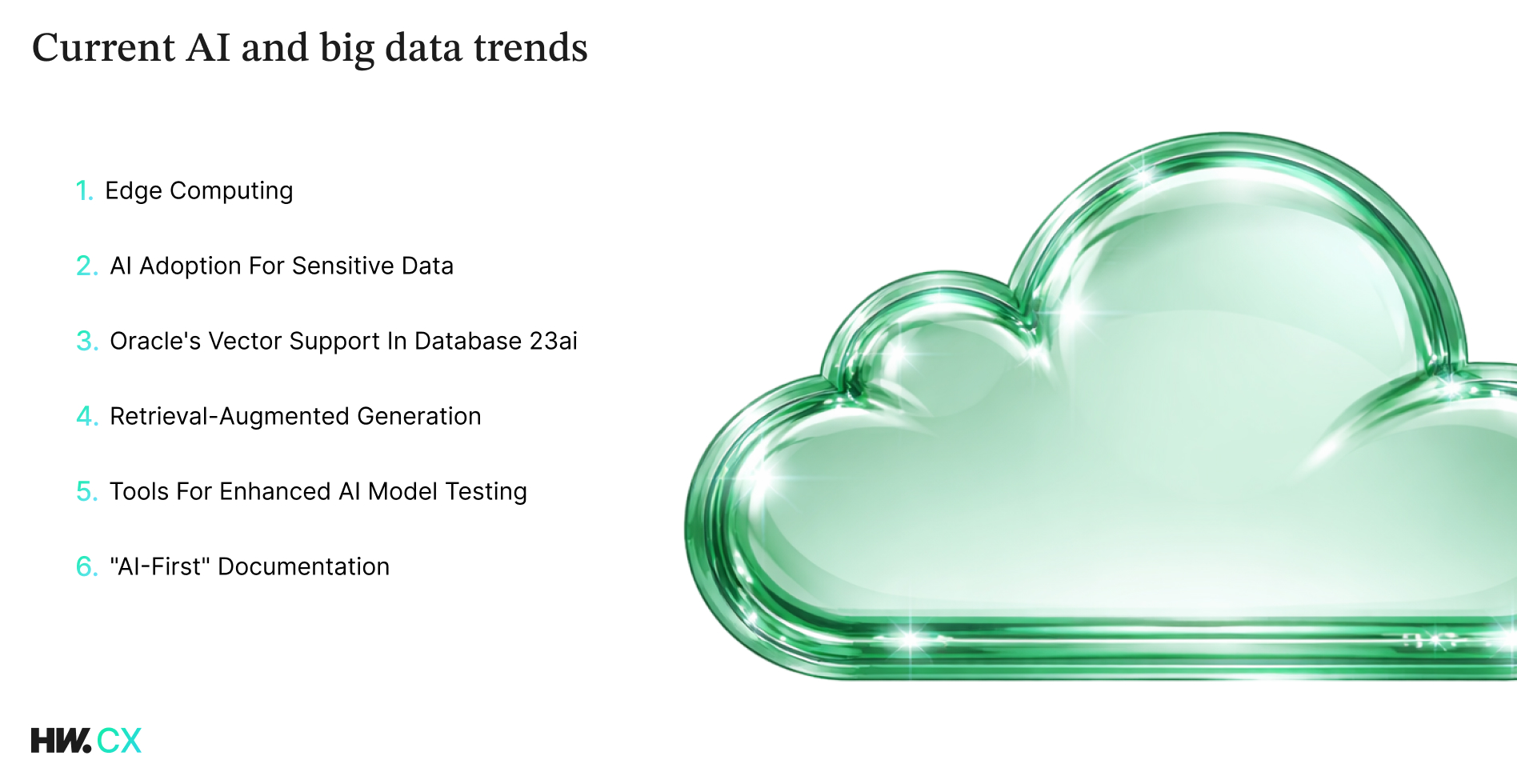 Current AI and big data trends

1. Edge Computing

2. AI Adoption For Sensitive Data

3. Oracle's Vector Support In Database 23ai

4. Retrieval-Augmented Generation

5. Tools For Enhanced AI Model Testing

6. "AI-First" Documentation

HW.CX